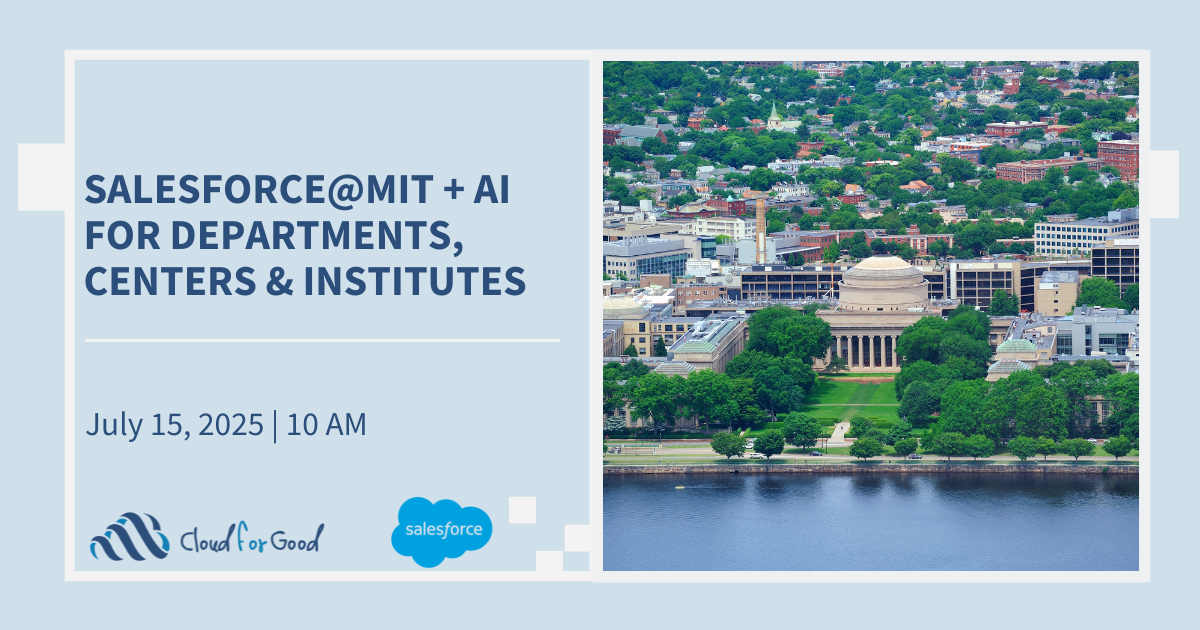 SALESFORCE@MIT + AI FOR DEPARTMENTS, CENTERS & INSTITUTES

July 15, 2025 | 10 AM

Cloud for Good

salesforce